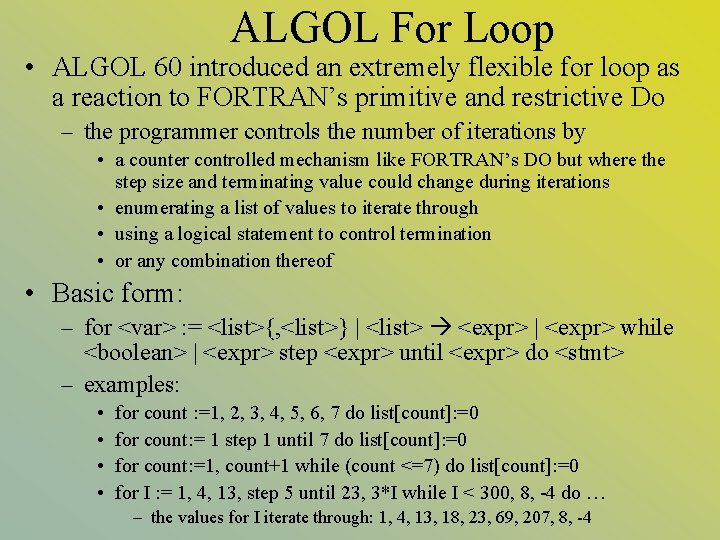 ALGOL For Loop

• ALGOL 60 introduced an extremely flexible for loop as a reaction to FORTRAN's primitive and restrictive Do

– the programmer controls the number of iterations by

• a counter controlled mechanism like FORTRAN's DO but where the step size and terminating value could change during iterations

• enumerating a list of values to iterate through

• using a logical statement to control termination

• or any combination thereof

• Basic form:

– for <var> := <list>{,<list>} | <list> → <expr> | <expr> while <boolean> | <expr> step <expr> until <expr> do <stmt>

– examples:

• for count :=1, 2, 3, 4, 5, 6, 7 do list[count]:=0

• for count:= 1 step 1 until 7 do list[count]:=0

• for count:=1, count+1 while (count <=7) do list[count]:=0

• for I := 1, 4, 13, step 5 until 23, 3*I while I < 300, 8, -4 do …

– the values for I iterate through: 1, 4, 13, 18, 23, 69, 207, 8, -4